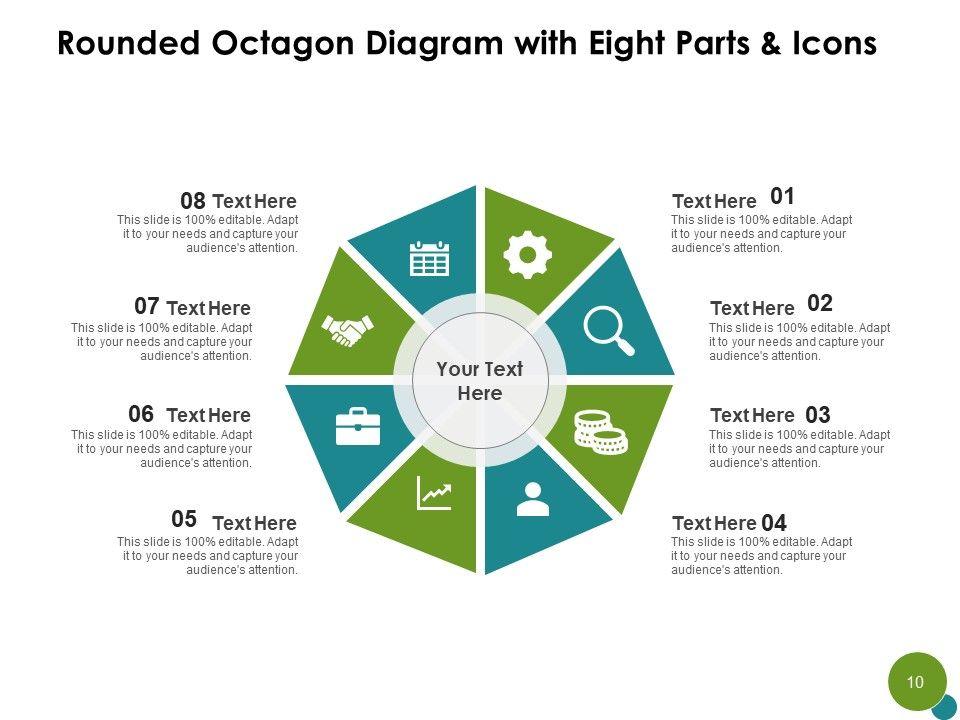 Rounded Octagon Diagram with Eight Parts & Icons

08 Text Here
This slide is 100% editable. Adapt it to your needs and capture your audience's attention.

07 Text Here
This slide is 100% editable. Adapt it to your needs and capture your audience's attention.

06 Text Here
This slide is 100% editable. Adapt it to your needs and capture your audience's attention.

05 Text Here
This slide is 100% editable. Adapt it to your needs and capture your audience's attention.

Your Text Here

Text Here 01
This slide is 100% editable. Adapt it to your needs and capture your audience's attention.

Text Here 02
This slide is 100% editable. Adapt it to your needs and capture your audience's attention.

Text Here 03
This slide is 100% editable. Adapt it to your needs and capture your audience's attention.

Text Here 04
This slide is 100% editable. Adapt it to your needs and capture your audience's attention.

10